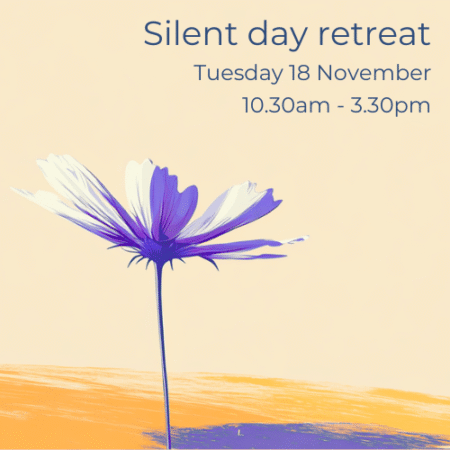 Silent day retreat

Tuesday 18 November

10.30am - 3.30pm